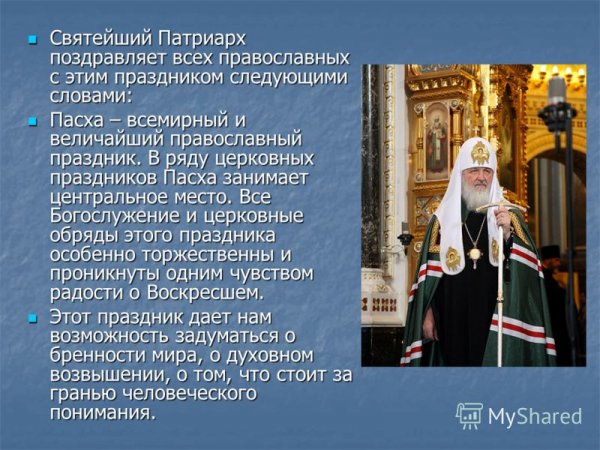 Святейший Патриарх поздравляет всех православных с этим праздником следующими словами:

Пасха – всемирный и величайший православный праздник. В ряду церковных праздников Пасха занимает центральное место. Все Богослужение и церковные обряды этого праздника особенно торжественны и проникнуты одним чувством радости о Воскресшем.

Этот праздник дает нам возможность задуматься о бренности мира, о духовном возвышении, о том, что стоит за гранью человеческого понимания.

MyShared